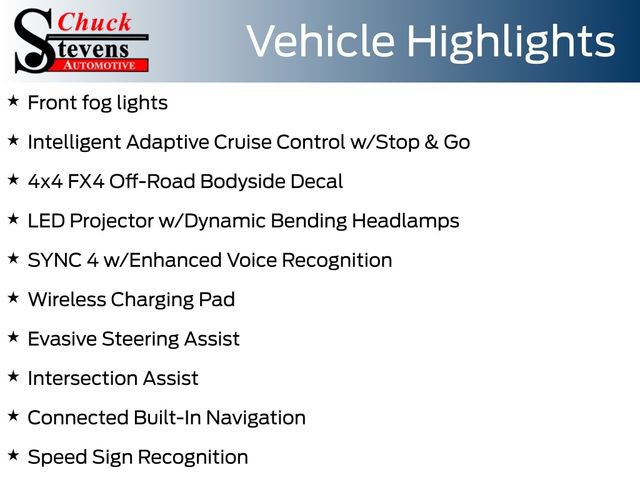 Chuck Stevens AUTOMOTIVE

Vehicle Highlights

★ Front fog lights

★ Intelligent Adaptive Cruise Control w/Stop & Go

★ 4x4 FX4 Off-Road Bodyside Decal

★ LED Projector w/Dynamic Bending Headlamps

★ SYNC 4 w/Enhanced Voice Recognition

★ Wireless Charging Pad

★ Evasive Steering Assist

★ Intersection Assist

★ Connected Built-In Navigation

★ Speed Sign Recognition